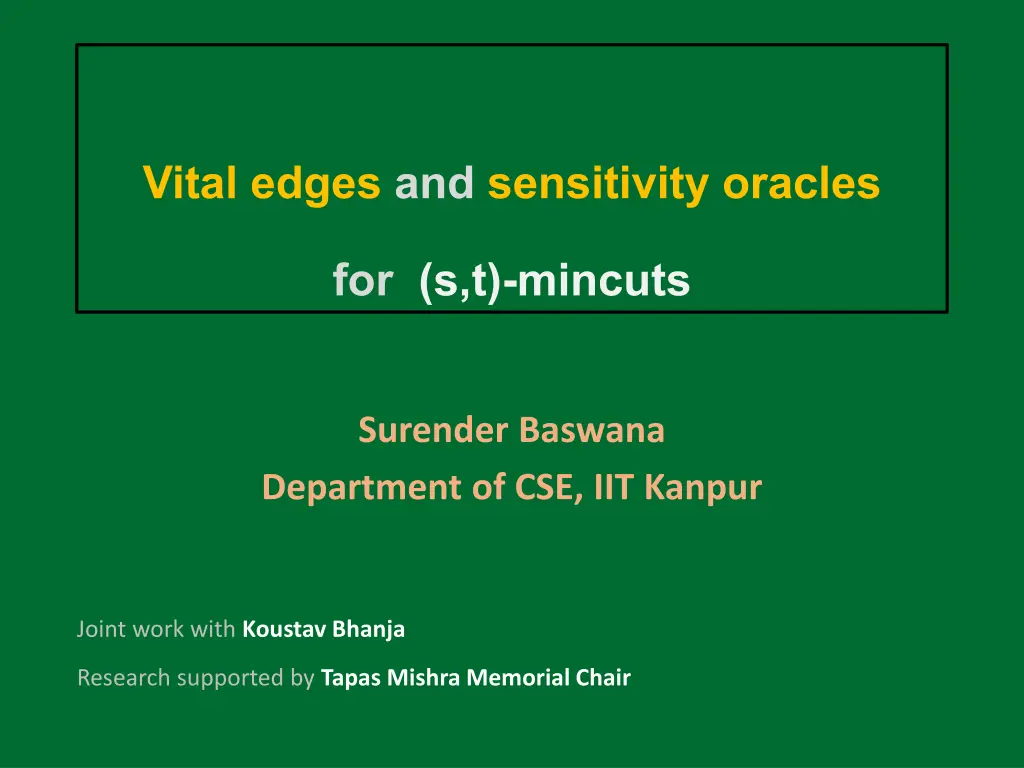 Vital edges and sensitivity oracles

for (s,t)-mincuts

Surender Baswana
Department of CSE, IIT Kanpur

Joint work with Koustav Bhanja

Research supported by Tapas Mishra Memorial Chair